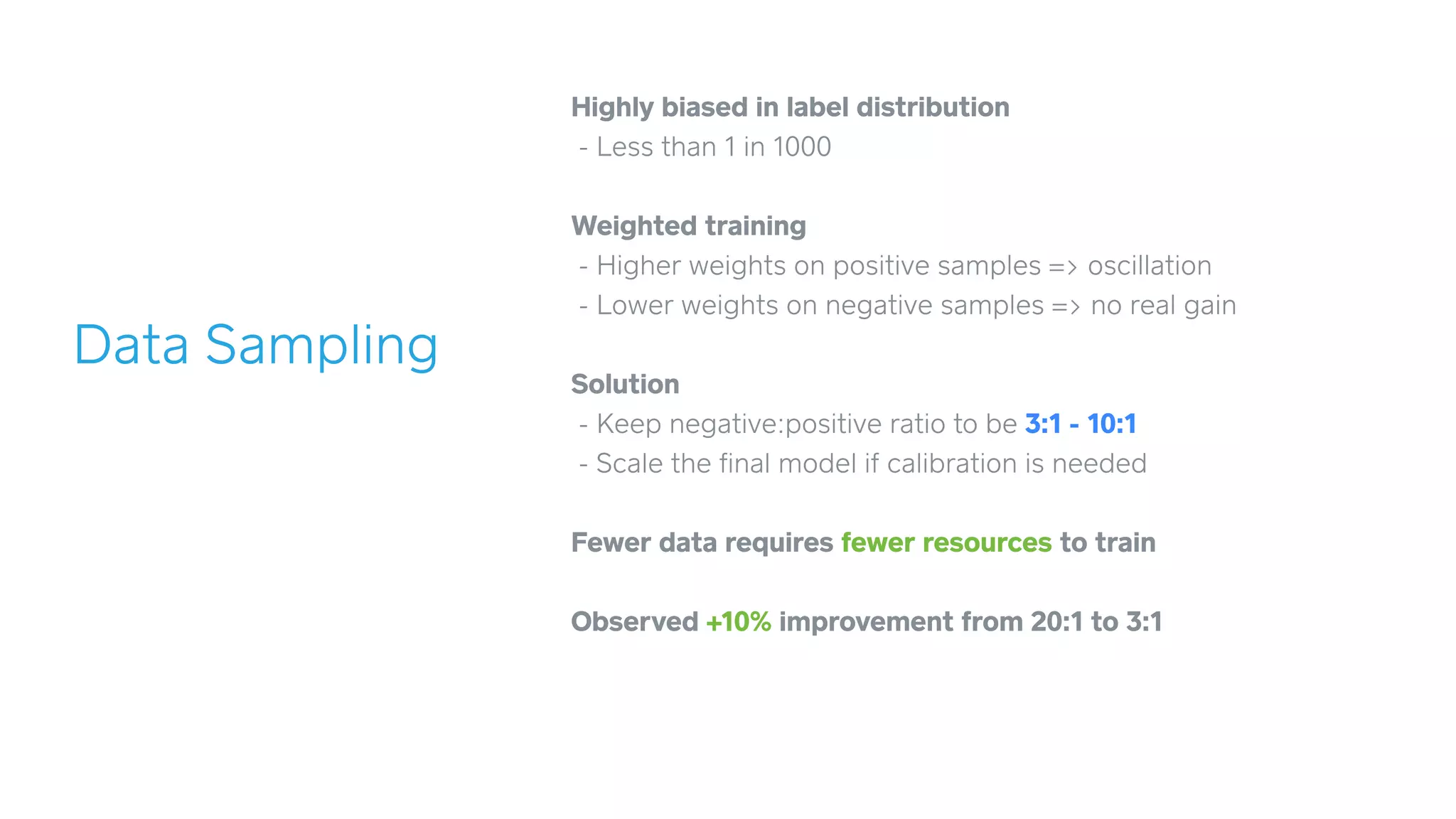 Data Sampling

Highly biased in label distribution
- Less than 1 in 1000

Weighted training
- Higher weights on positive samples => oscillation
- Lower weights on negative samples => no real gain

Solution
- Keep negative:positive ratio to be 3:1 - 10:1
- Scale the final model if calibration is needed

Fewer data requires fewer resources to train

Observed +10% improvement from 20:1 to 3:1